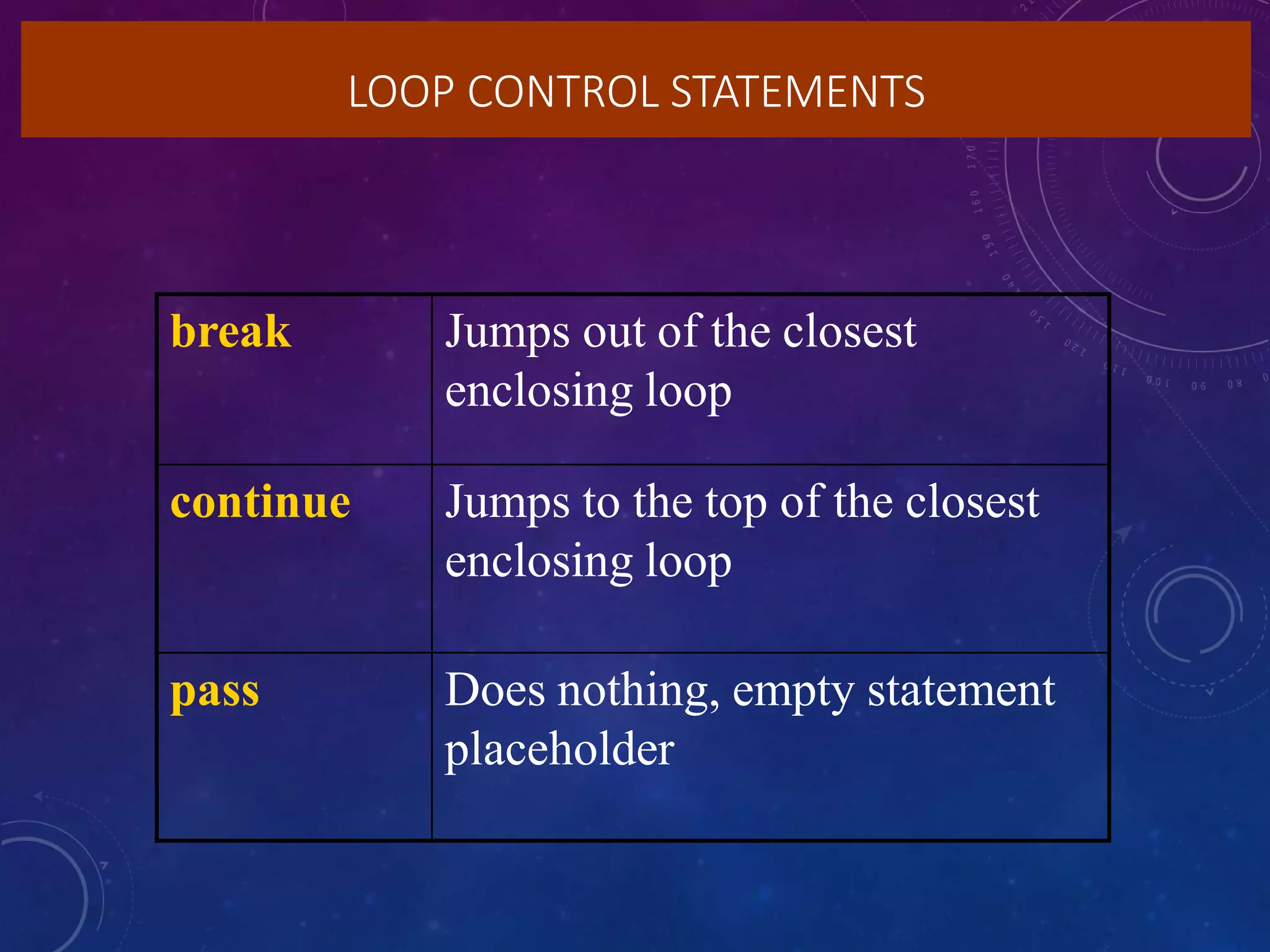 LOOP CONTROL STATEMENTS

| break | Jumps out of the closest enclosing loop |
|---|---|
| continue | Jumps to the top of the closest enclosing loop |
| pass | Does nothing, empty statement placeholder |